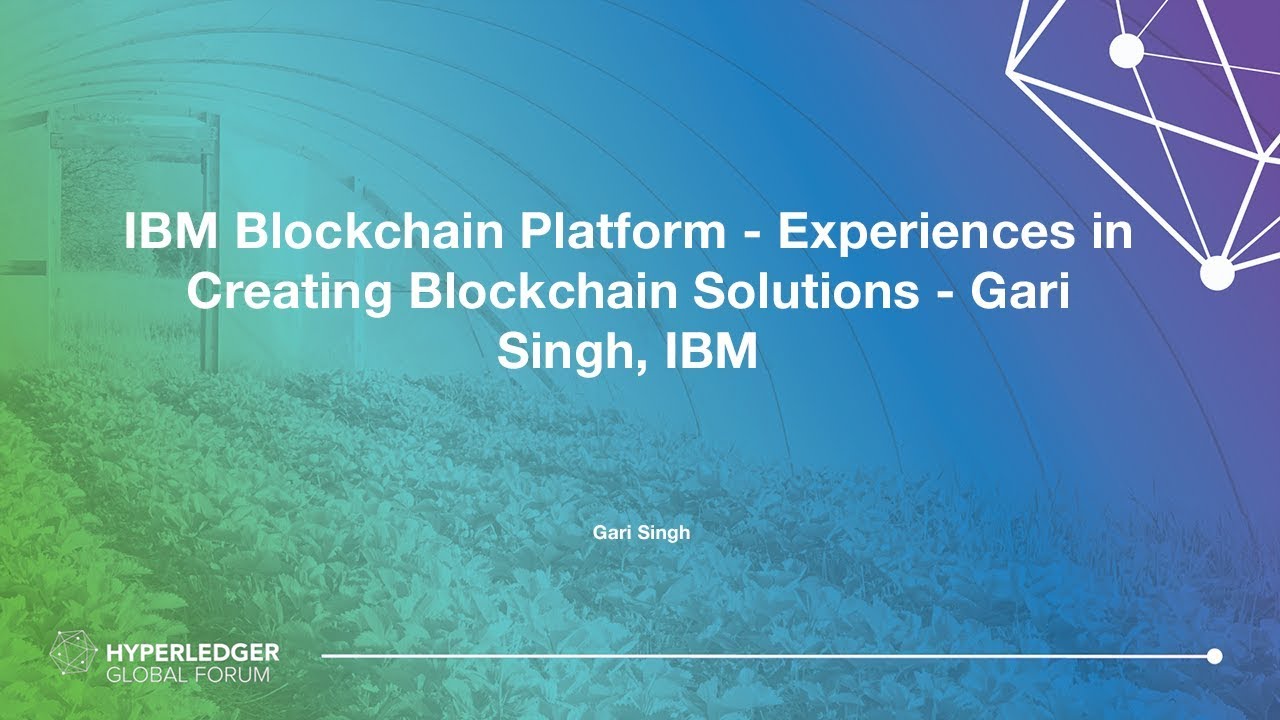 IBM Blockchain Platform - Experiences in Creating Blockchain Solutions - Gari Singh, IBM

Gari Singh

HYPERLEDGER
GLOBAL FORUM